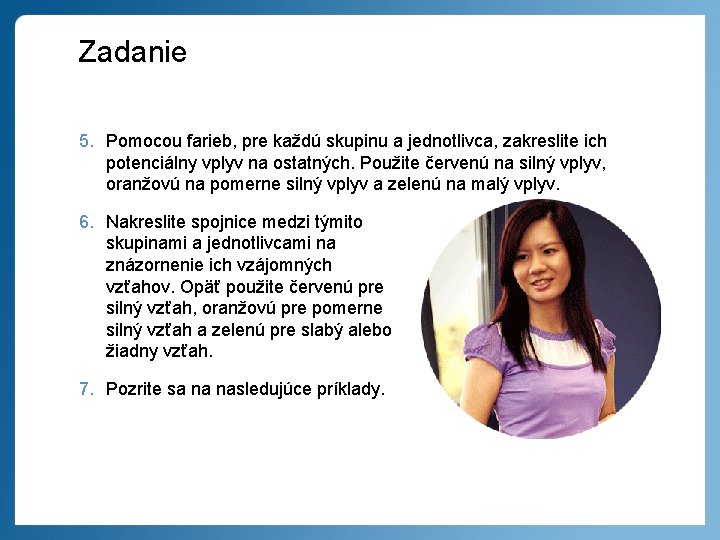 Zadanie

5. Pomocou farieb, pre každú skupinu a jednotlivca, zakreslite ich potenciálny vplyv na ostatných. Použite červenú na silný vplyv, oranžovú na pomerne silný vplyv a zelenú na malý vplyv.

6. Nakreslite spojnice medzi týmito skupinami a jednotlivcami na znázornenie ich vzájomných vzťahov. Opäť použite červenú pre silný vzťah, oranžovú pre pomerne silný vzťah a zelenú pre slabý alebo žiadny vzťah.

7. Pozrite sa na nasledujúce príklady.